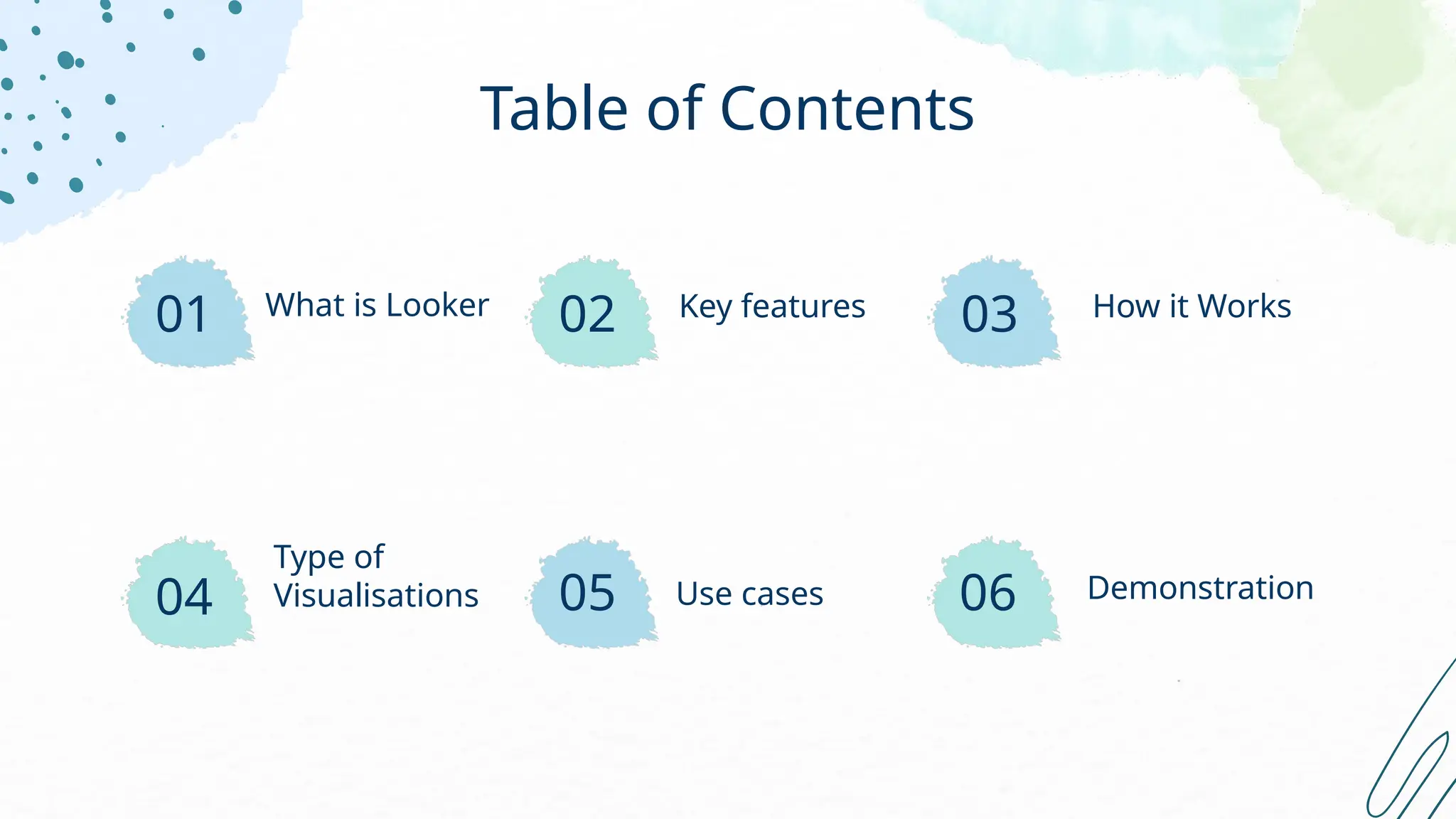 Table of Contents

01 What is Looker

02 Key features

03 How it Works

04 Type of Visualisations

05 Use cases

06 Demonstration